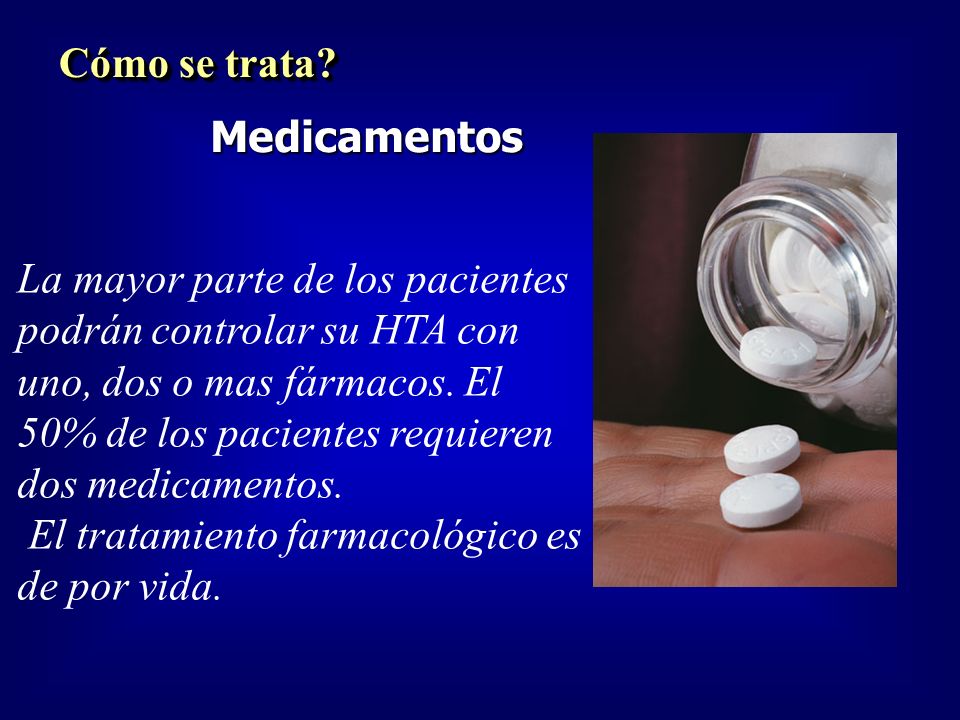 Cómo se trata?

Medicamentos

La mayor parte de los pacientes podrán controlar su HTA con uno, dos o mas fármacos. El 50% de los pacientes requieren dos medicamentos.
El tratamiento farmacológico es de por vida.